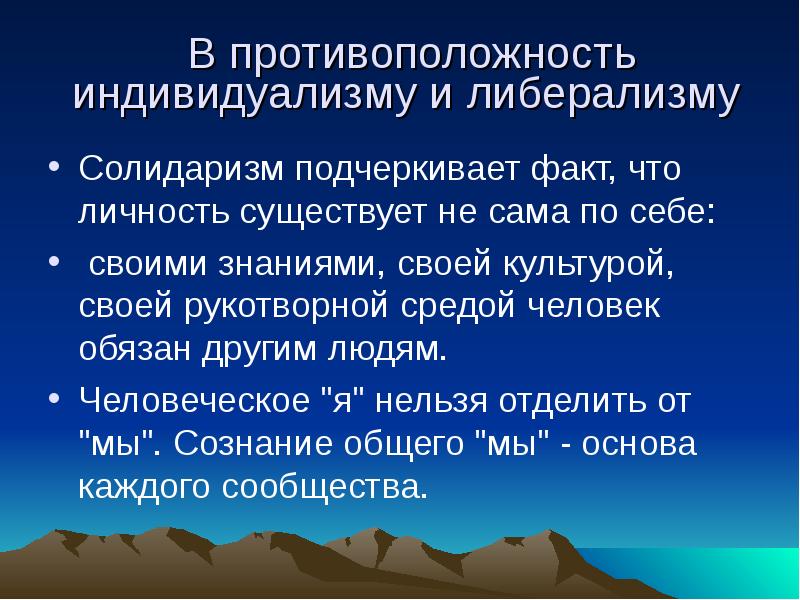 В противоположность индивидуализму и либерализму

• Солидаризм подчеркивает факт, что личность существует не сама по себе:

• своими знаниями, своей культурой, своей рукотворной средой человек обязан другим людям.

• Человеческое "я" нельзя отделить от "мы". Сознание общего "мы" - основа каждого сообщества.